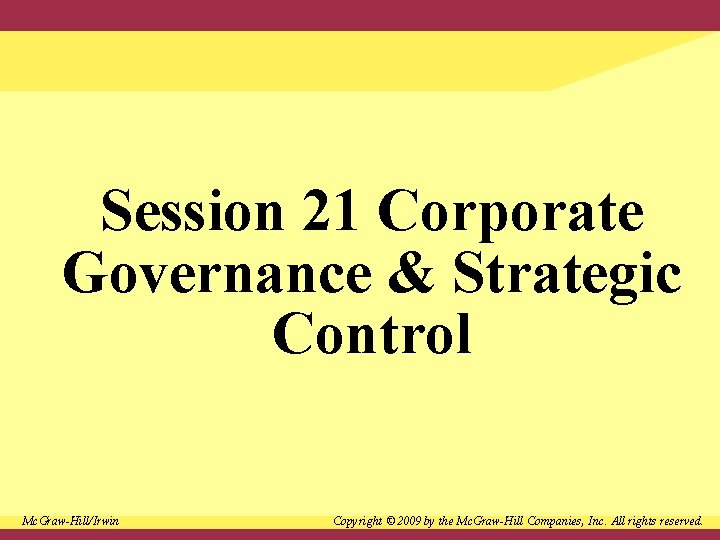 Session 21 Corporate Governance & Strategic Control

McGraw-Hill/Irwin

Copyright © 2009 by the McGraw-Hill Companies, Inc. All rights reserved.